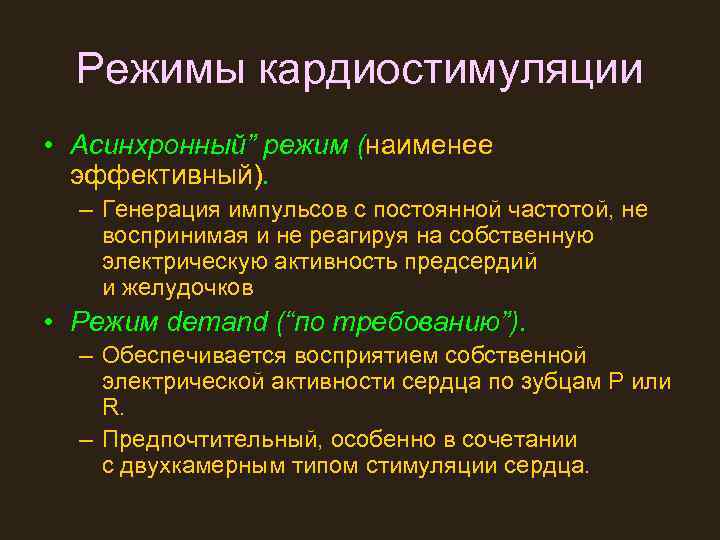 Режимы кардиостимуляции

• Асинхронный” режим (наименее эффективный).
 – Генерация импульсов с постоянной частотой, не воспринимая и не реагируя на собственную электрическую активность предсердий и желудочков
• Режим demand (“по требованию”).
 – Обеспечивается восприятием собственной электрической активности сердца по зубцам P или R.
 – Предпочтительный, особенно в сочетании с двухкамерным типом стимуляции сердца.